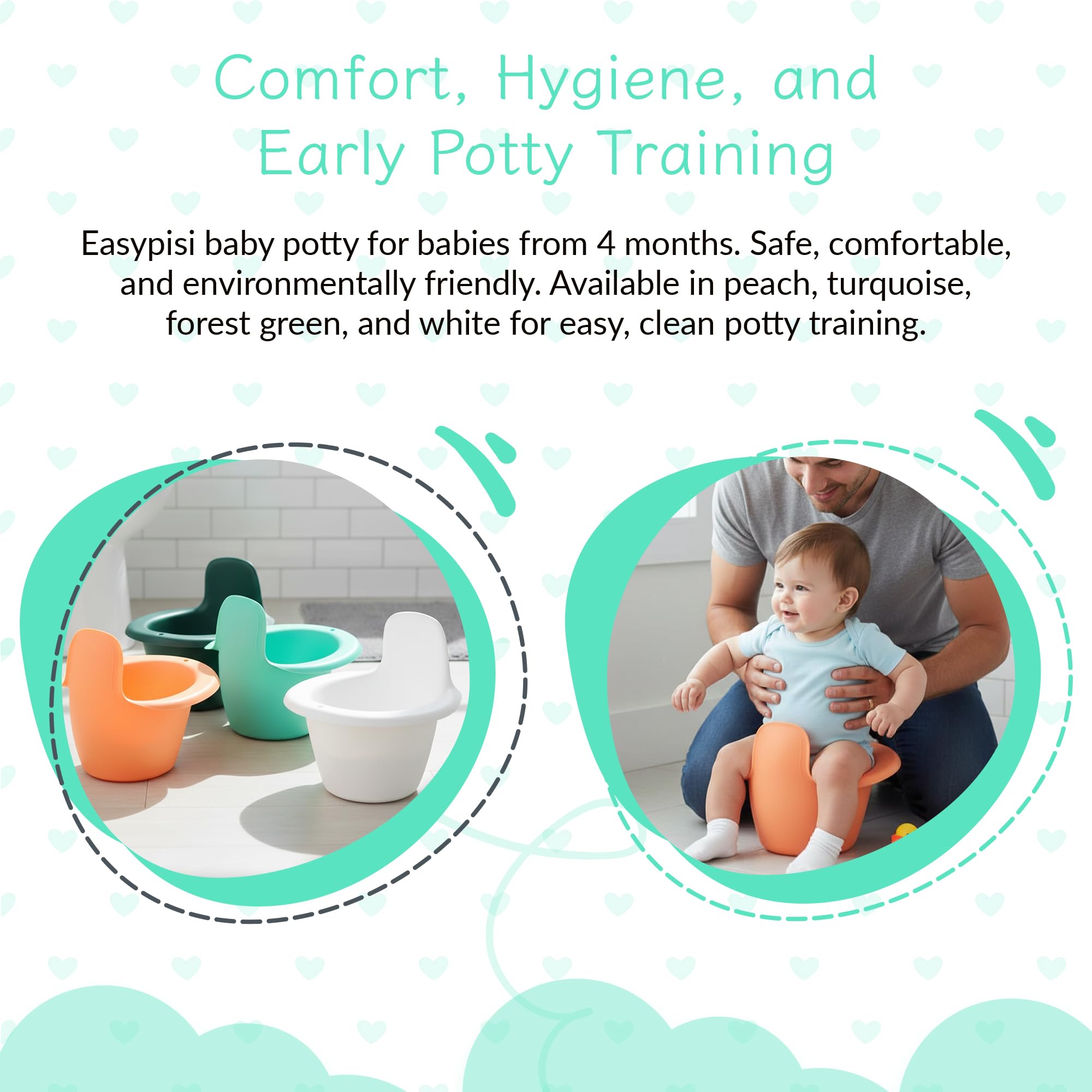 Comfort, Hygiene, and
Early Potty Training

Easypisi baby potty for babies from 4 months. Safe, comfortable, and environmentally friendly. Available in peach, turquoise, forest green, and white for easy, clean potty training.